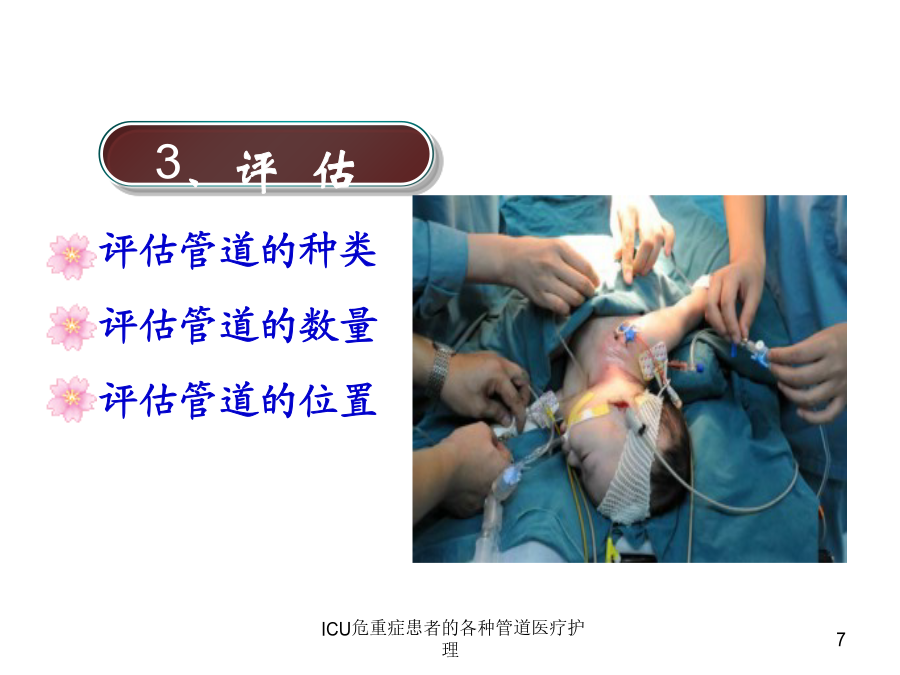 3、评 估

评估管道的种类

评估管道的数量

评估管道的位置

ICU危重症患者的各种管道医疗护理

7